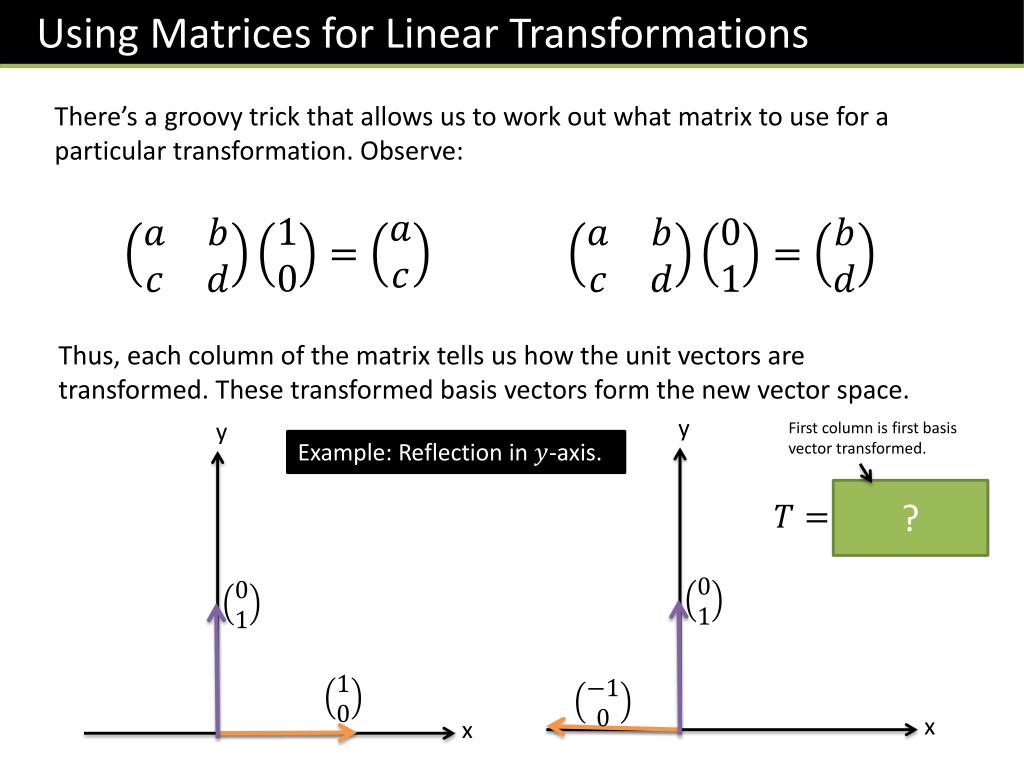 Using Matrices for Linear Transformations

There's a groovy trick that allows us to work out what matrix to use for a particular transformation. Observe:

$\begin{pmatrix} a & b \\ c & d \end{pmatrix}\begin{pmatrix} 1 \\ 0 \end{pmatrix} = \begin{pmatrix} a \\ c \end{pmatrix}$ $\begin{pmatrix} a & b \\ c & d \end{pmatrix}\begin{pmatrix} 0 \\ 1 \end{pmatrix} = \begin{pmatrix} b \\ d \end{pmatrix}$

Thus, each column of the matrix tells us how the unit vectors are transformed. These transformed basis vectors form the new vector space.

y

Example: Reflection in $y$-axis.

$\begin{pmatrix} 0 \\ 1 \end{pmatrix}$

$\begin{pmatrix} 1 \\ 0 \end{pmatrix}$

x

y

First column is first basis vector transformed.

$T =$ ?

$\begin{pmatrix} 0 \\ 1 \end{pmatrix}$

$\begin{pmatrix} -1 \\ 0 \end{pmatrix}$

x